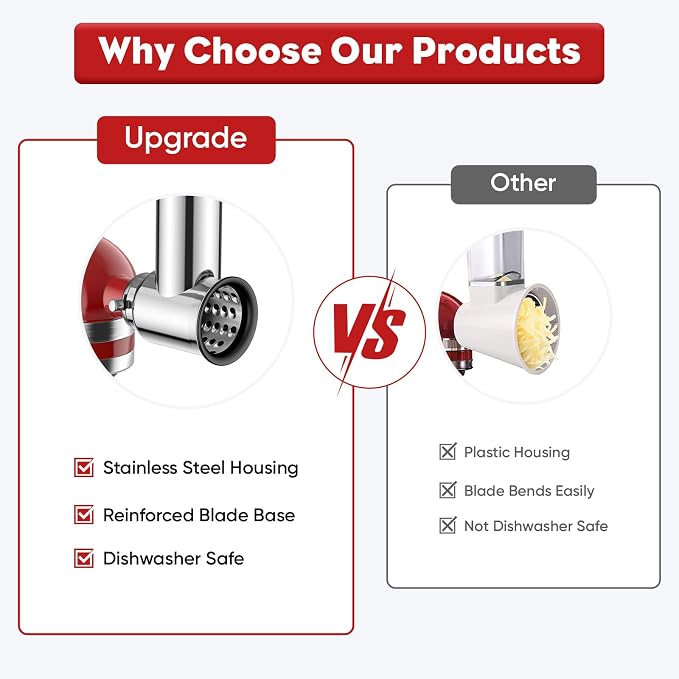 Why Choose Our Products

Upgrade

Stainless Steel Housing

Reinforced Blade Base

Dishwasher Safe

VS

Other

Plastic Housing

Blade Bends Easily

Not Dishwasher Safe